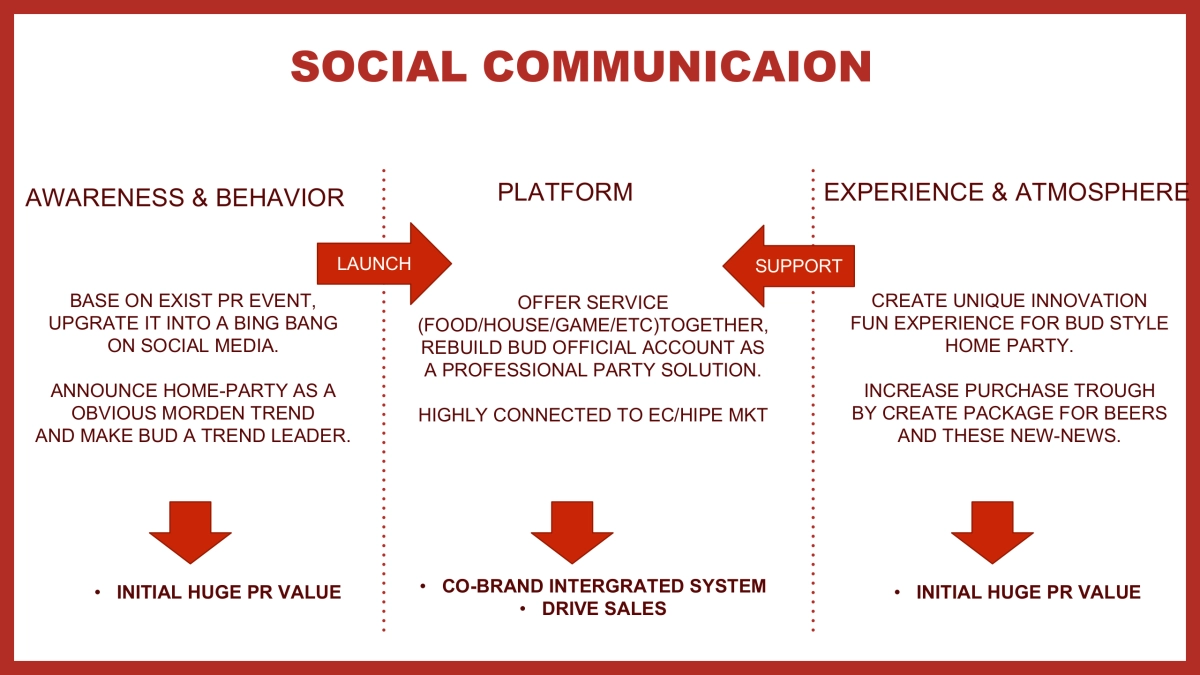 SOCIAL COMMUNICAION

AWARENESS & BEHAVIOR

LAUNCH

BASE ON EXIST PR EVENT, UPGRATE IT INTO A BING BANG ON SOCIAL MEDIA.

ANNOUNCE HOME-PARTY AS A OBVIOUS MORDEN TREND AND MAKE BUD A TREND LEADER.

• INITIAL HUGE PR VALUE

PLATFORM

OFFER SERVICE (FOOD/HOUSE/GAME/ETC)TOGETHER, REBUILD BUD OFFICIAL ACCOUNT AS A PROFESSIONAL PARTY SOLUTION.

HIGHLY CONNECTED TO EC/HIPE MKT

• CO-BRAND INTERGRATED SYSTEM
• DRIVE SALES

EXPERIENCE & ATMOSPHERE

SUPPORT

CREATE UNIQUE INNOVATION FUN EXPERIENCE FOR BUD STYLE HOME PARTY.

INCREASE PURCHASE TROUGH BY CREATE PACKAGE FOR BEERS AND THESE NEW-NEWS.

• INITIAL HUGE PR VALUE